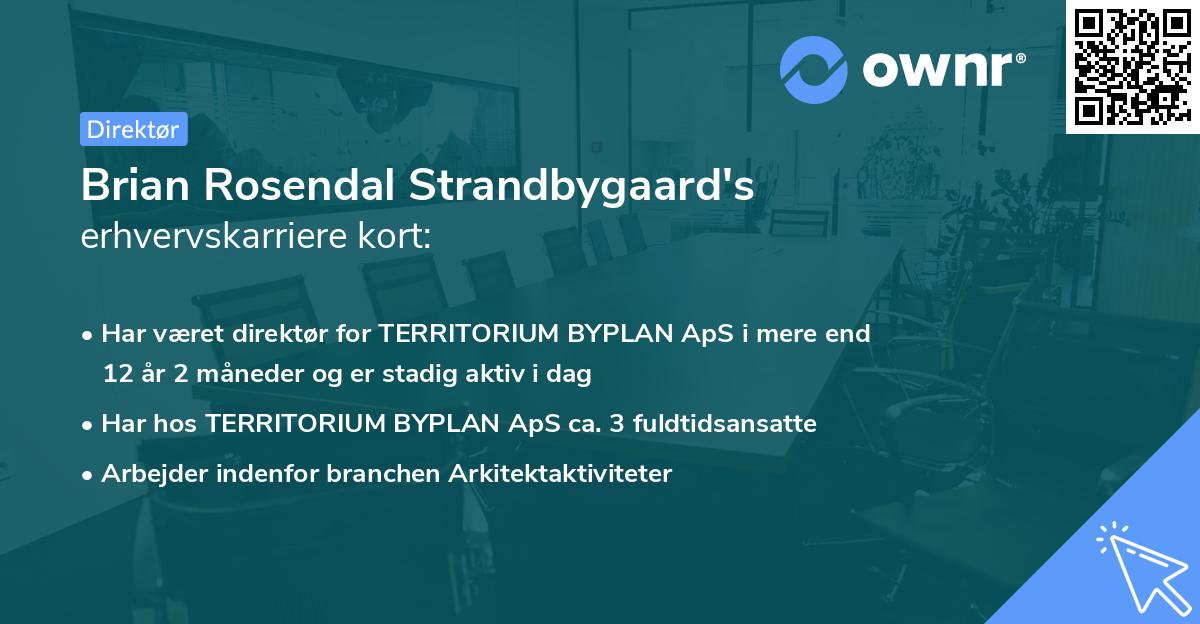 ownr®

Direktør

Brian Rosendal Strandbygaard's
erhvervskarriere kort:

• Har været direktør for TERRITORIUM BYPLAN ApS i mere end 12 år 2 måneder og er stadig aktiv i dag
• Har hos TERRITORIUM BYPLAN ApS ca. 3 fuldtidsansatte
• Arbejder indenfor branchen Arkitektaktiviteter